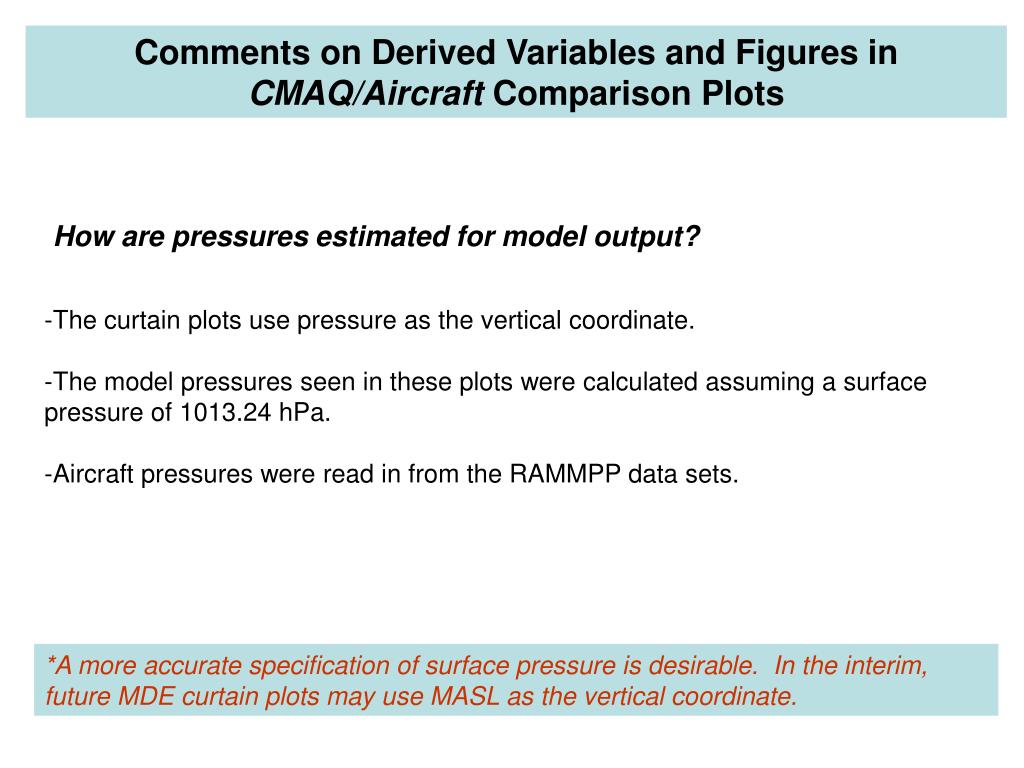 Comments on Derived Variables and Figures in CMAQ/Aircraft Comparison Plots

How are pressures estimated for model output?

-The curtain plots use pressure as the vertical coordinate.

-The model pressures seen in these plots were calculated assuming a surface pressure of 1013.24 hPa.

-Aircraft pressures were read in from the RAMMPP data sets.

*A more accurate specification of surface pressure is desirable. In the interim, future MDE curtain plots may use MASL as the vertical coordinate.